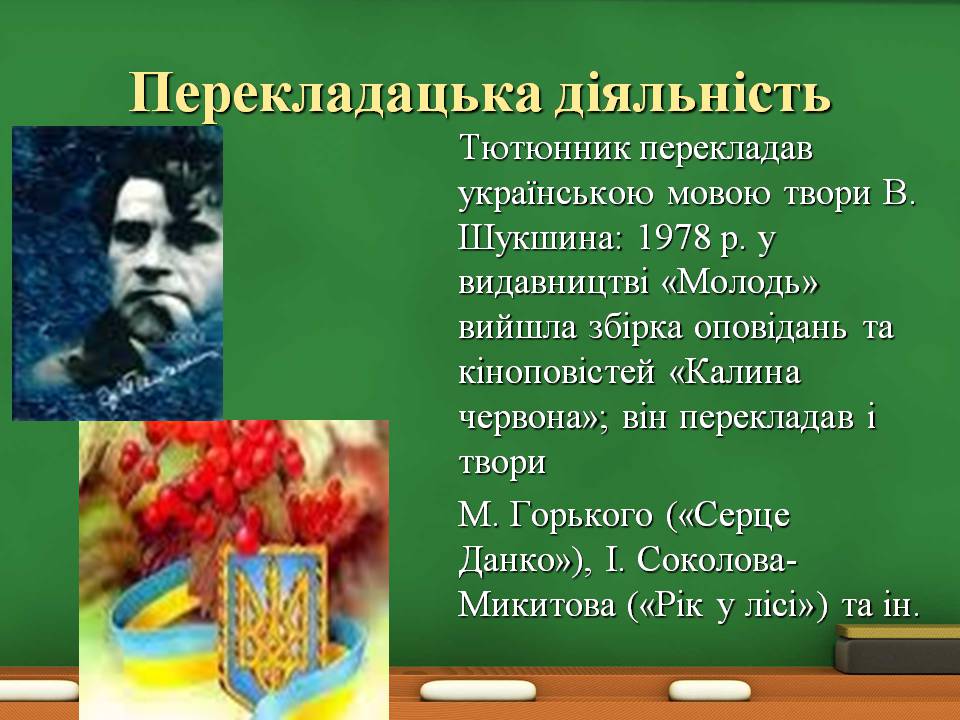 Перекладацька діяльність

Тютюнник перекладав українською мовою твори В. Шукшина: 1978 р. у видавництві «Молодь» вийшла збірка оповідань та кіноповістей «Калина червона»; він перекладав і твори

М. Горького («Серце Данко»), І. Соколова-Микитова («Рік у лісі») та ін.